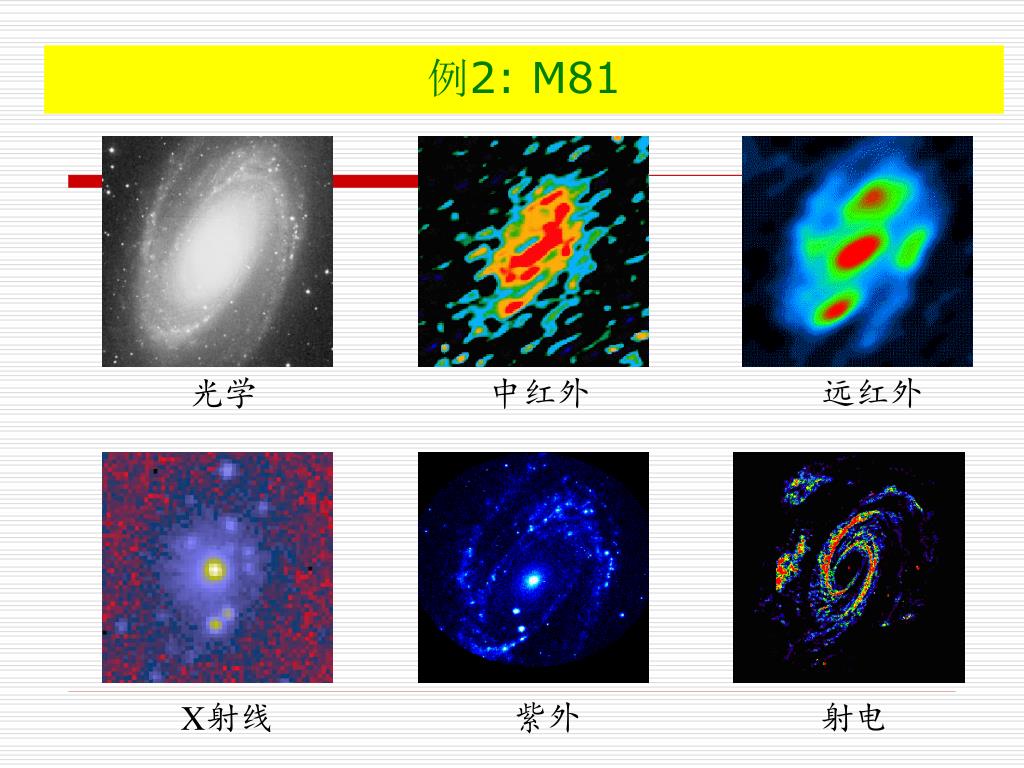 例2: M81

光学

中红外

远红外

X射线

紫外

射电